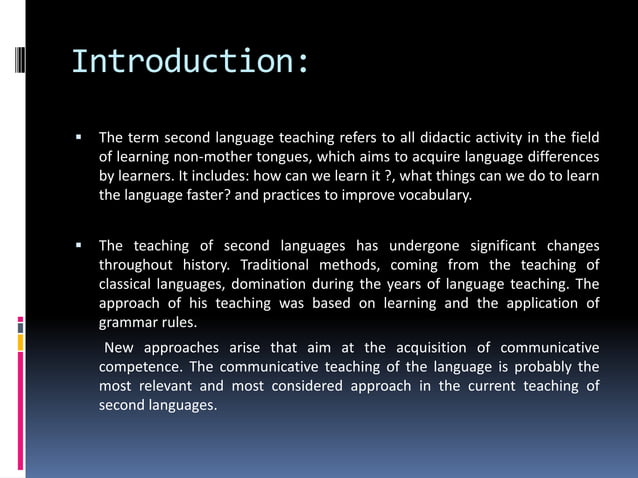 Introduction:

▪ The term second language teaching refers to all didactic activity in the field of learning non-mother tongues, which aims to acquire language differences by learners. It includes: how can we learn it ?, what things can we do to learn the language faster? and practices to improve vocabulary.

▪ The teaching of second languages has undergone significant changes throughout history. Traditional methods, coming from the teaching of classical languages, domination during the years of language teaching. The approach of his teaching was based on learning and the application of grammar rules.

New approaches arise that aim at the acquisition of communicative competence. The communicative teaching of the language is probably the most relevant and most considered approach in the current teaching of second languages.